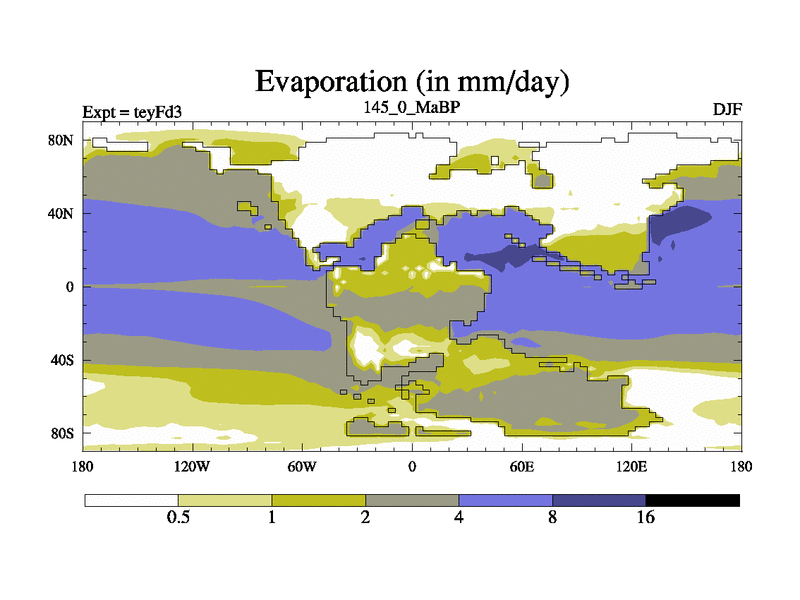 Evaporation (in mm/day)

Expt = teyFd3

145_0_MaBP

DJF

80N
40N
0
40S
80S

180
120W
60W
0
60E
120E
180

0.5
1
2
4
8
16